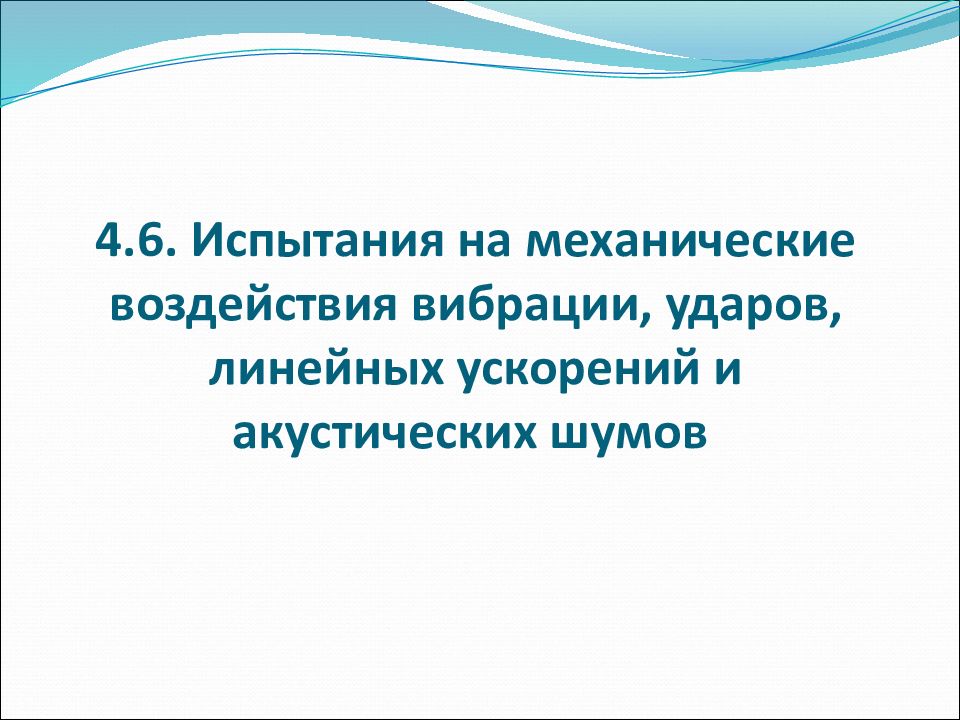 4.6. Испытания на механические воздействия вибрации, ударов, линейных ускорений и акустических шумов